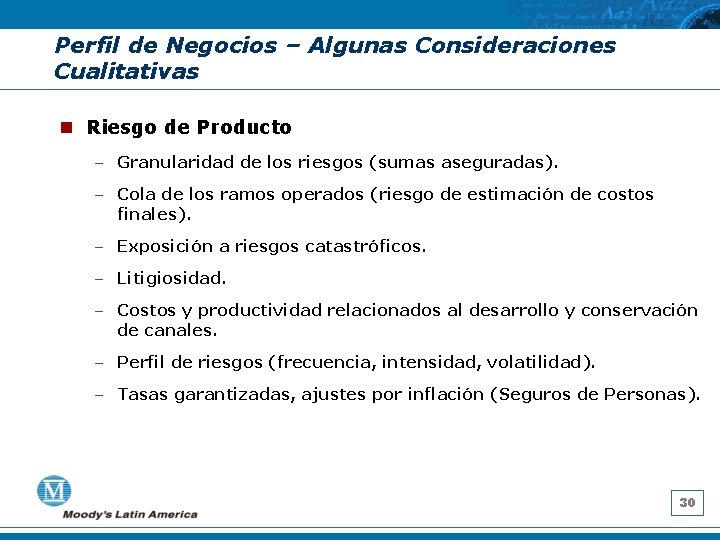 Perfil de Negocios – Algunas Consideraciones Cualitativas

Riesgo de Producto

– Granularidad de los riesgos (sumas aseguradas).

– Cola de los ramos operados (riesgo de estimación de costos finales).

– Exposición a riesgos catastróficos.

– Litigiosidad.

– Costos y productividad relacionados al desarrollo y conservación de canales.

– Perfil de riesgos (frecuencia, intensidad, volatilidad).

– Tasas garantizadas, ajustes por inflación (Seguros de Personas).

M
Moody's Latin America

30